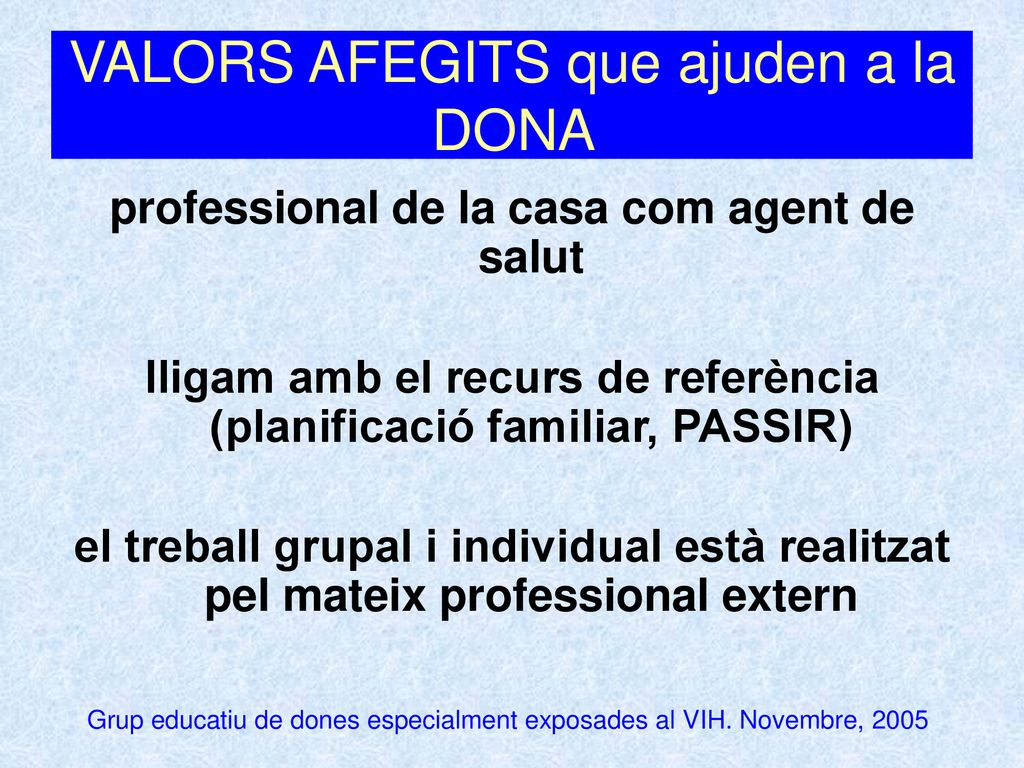 VALORS AFEGITS que ajuden a la DONA

professional de la casa com agent de salut

lligam amb el recurs de referència (planificació familiar, PASSIR)

el treball grupal i individual està realitzat pel mateix professional extern

Grup educatiu de dones especialment exposades al VIH. Novembre, 2005